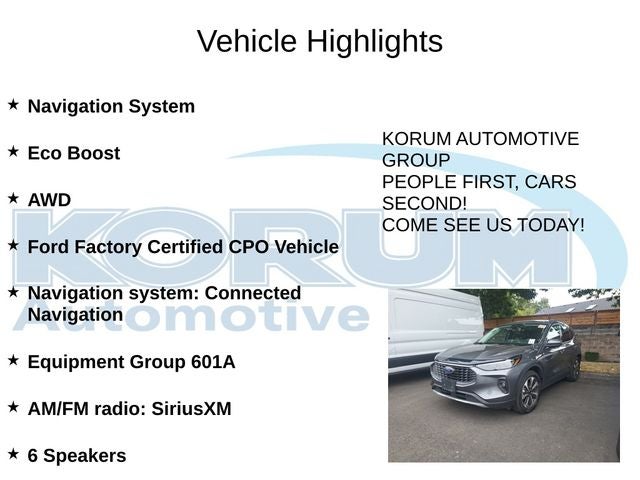 Vehicle Highlights

★ Navigation System

★ Eco Boost

★ AWD

★ Ford Factory Certified CPO Vehicle

★ Navigation system: Connected Navigation

★ Equipment Group 601A

★ AM/FM radio: SiriusXM

★ 6 Speakers

KORUM AUTOMOTIVE GROUP
PEOPLE FIRST, CARS SECOND!
COME SEE US TODAY!

KORUM Automotive